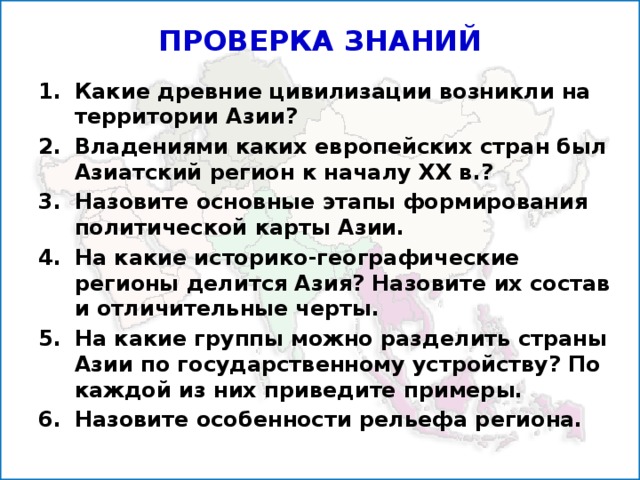 ПРОВЕРКА ЗНАНИЙ

1. Какие древние цивилизации возникли на территории Азии?
2. Владениями каких европейских стран был Азиатский регион к началу XX в.?
3. Назовите основные этапы формирования политической карты Азии.
4. На какие историко-географические регионы делится Азия? Назовите их состав и отличительные черты.
5. На какие группы можно разделить страны Азии по государственному устройству? По каждой из них приведите примеры.
6. Назовите особенности рельефа региона.